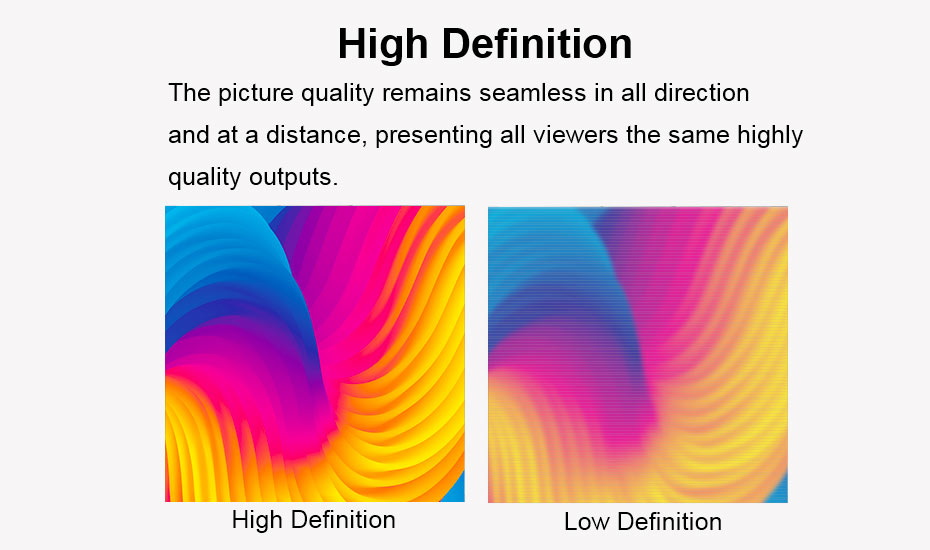 High Definition

The picture quality remains seamless in all direction and at a distance, presenting all viewers the same highly quality outputs.

High Definition

Low Definition